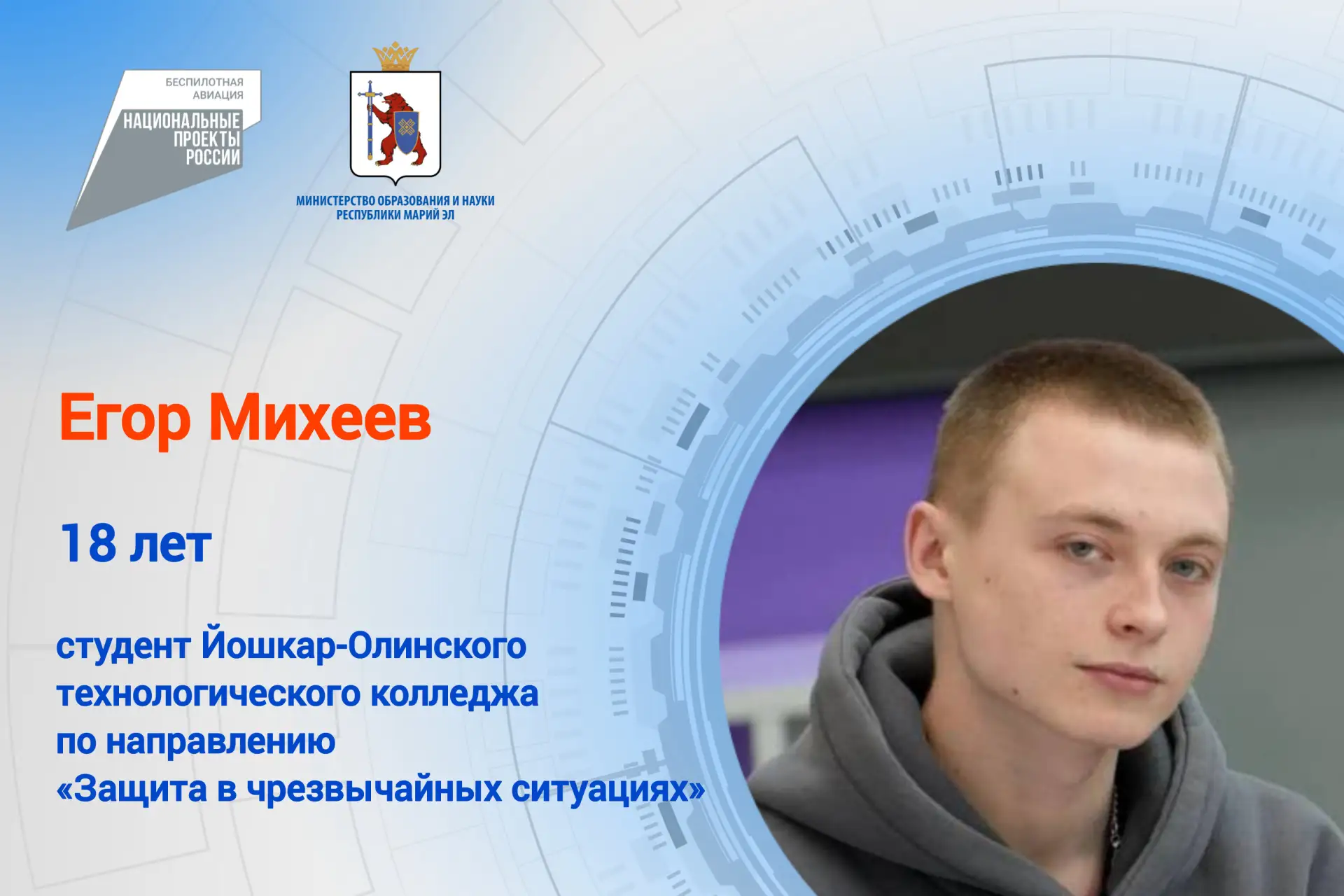 БЕСПИЛОТНАЯ АВИАЦИЯ
НАЦИОНАЛЬНЫЕ ПРОЕКТЫ РОССИИ

МИНИСТЕРСТВО ОБРАЗОВАНИЯ И НАУКИ РЕСПУБЛИКИ МАРИЙ ЭЛ

Егор Михеев

18 лет

студент Йошкар-Олинского технологического колледжа по направлению «Защита в чрезвычайных ситуациях»